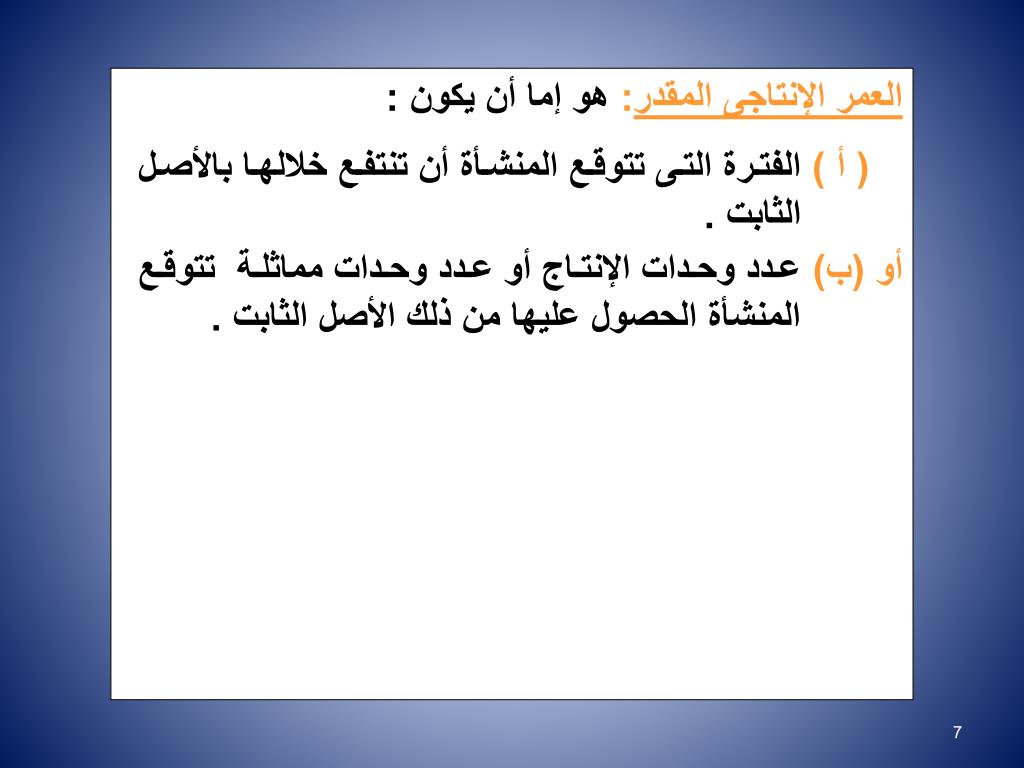 العمر الإنتاجى المقدر: هو إما أن يكون :

( أ ) الفترة التى تتوقع المنشأة أن تنتفع خلالها بالأصل الثابت .

أو (ب) عدد وحدات الإنتاج أو عدد وحدات مماثلة تتوقع المنشأة الحصول عليها من ذلك الأصل الثابت .

7